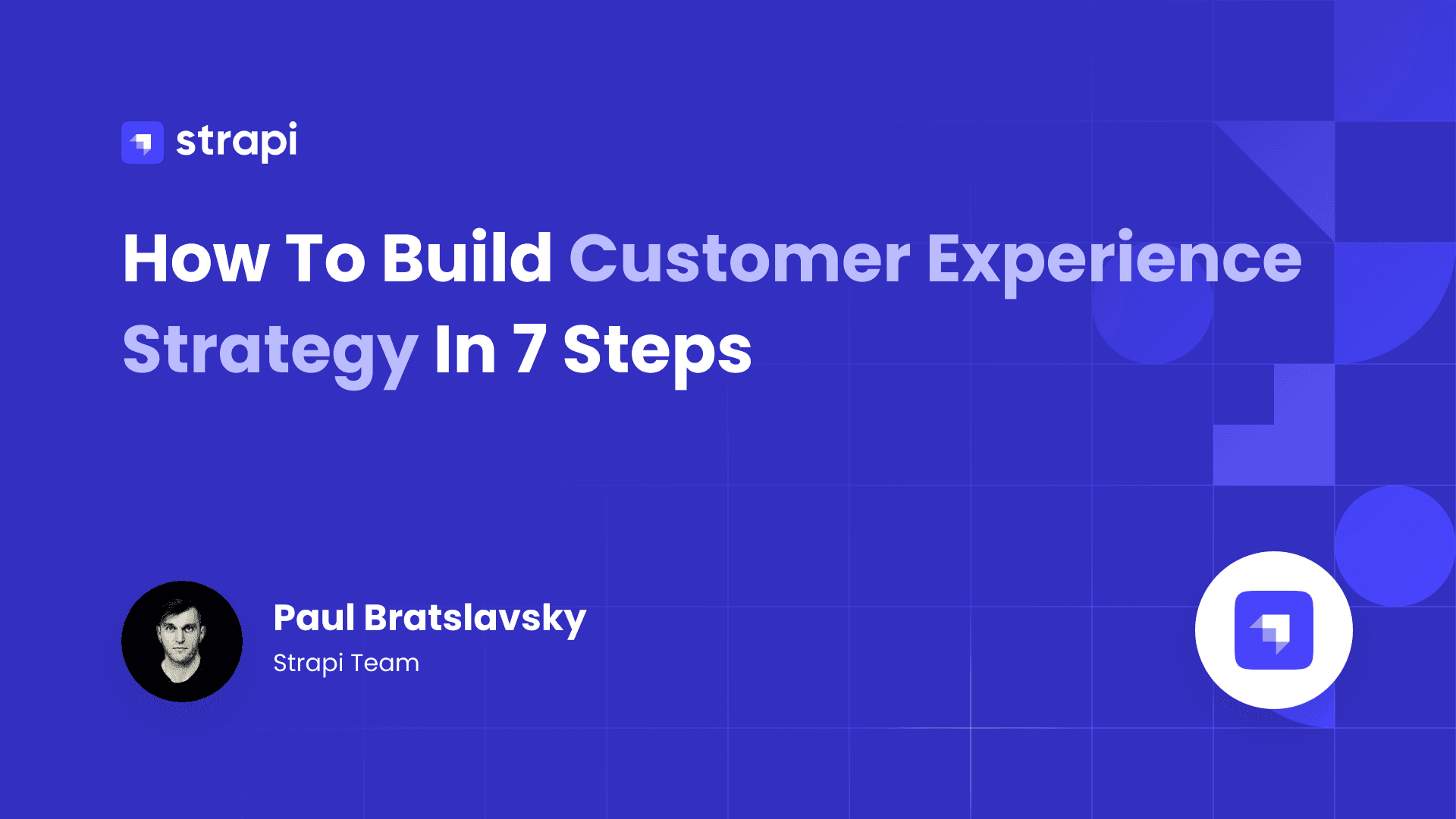 strapi

How To Build Customer Experience Strategy In 7 Steps

Paul Bratslavsky
Strapi Team